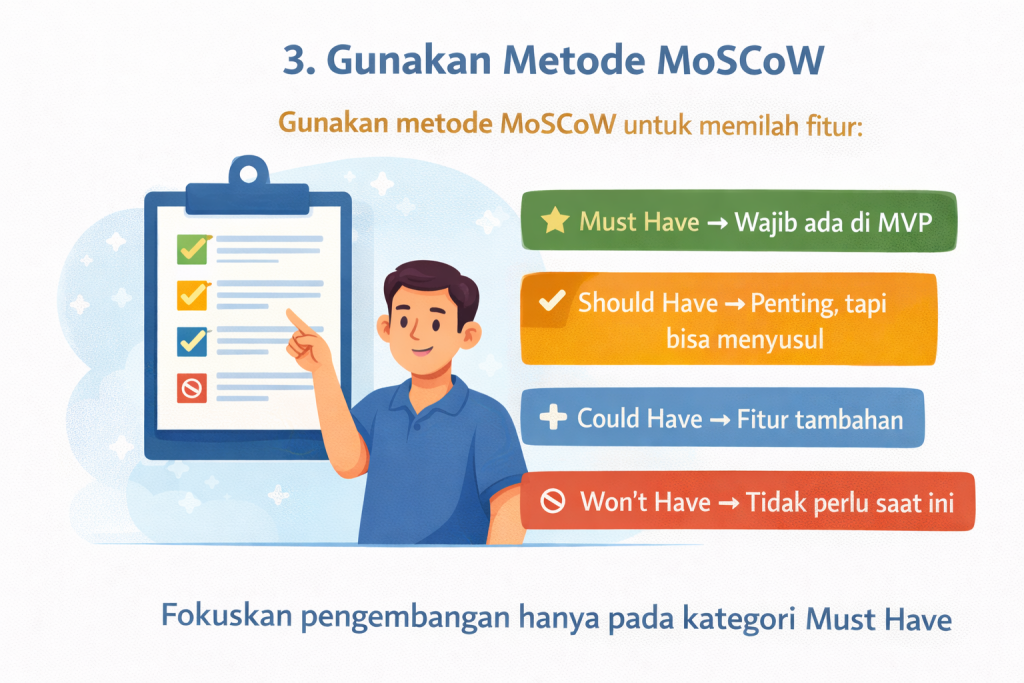 3. Gunakan Metode MoSCoW

Gunakan metode MoSCoW untuk memilah fitur:

Must Have → Wajib ada di MVP

Should Have → Penting, tapi bisa menyusul

Could Have → Fitur tambahan

Won't Have → Tidak perlu saat ini

Fokuskan pengembangan hanya pada kategori Must Have